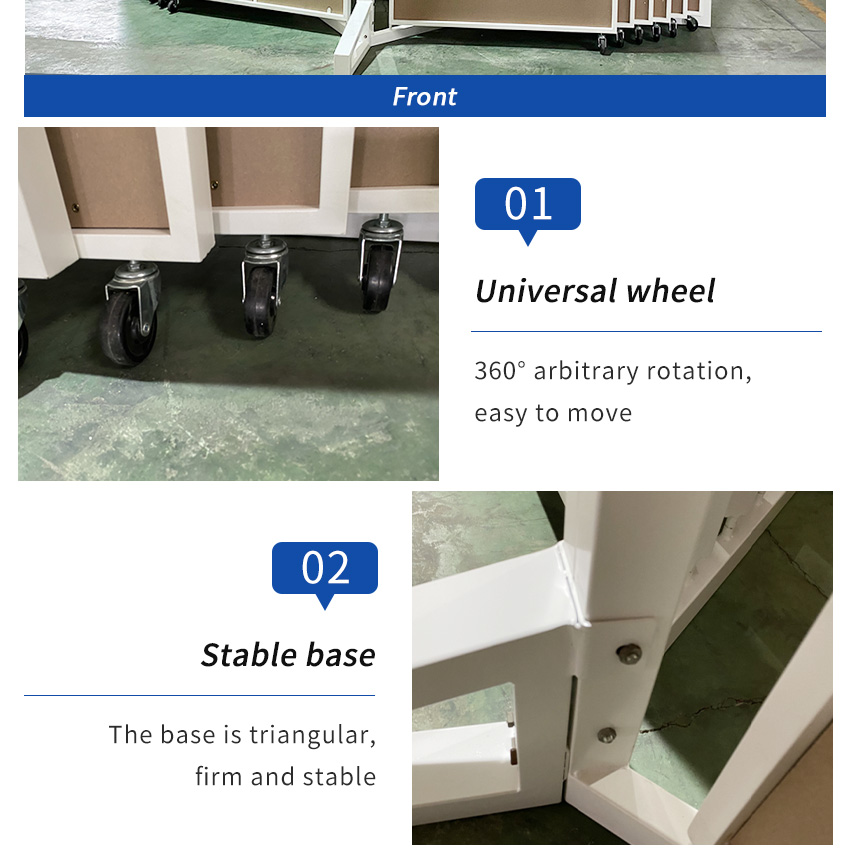 Front

01

Universal wheel

360° arbitrary rotation, easy to move

02

Stable base

The base is triangular, firm and stable